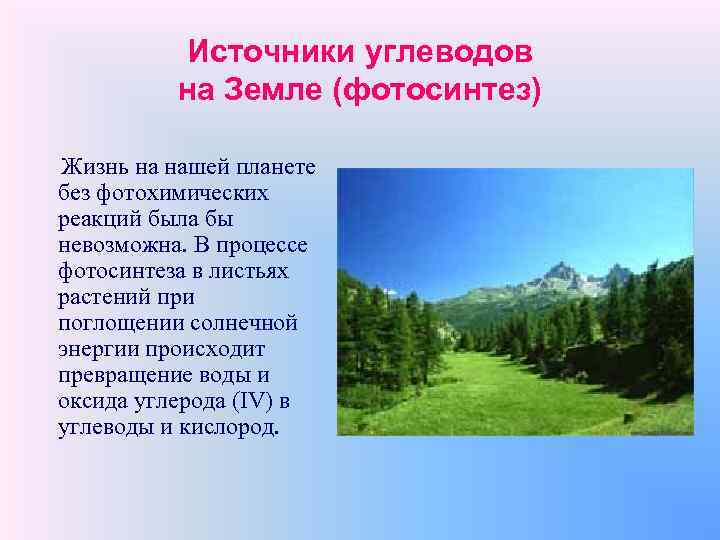 Источники углеводов на Земле (фотосинтез)

Жизнь на нашей планете без фотохимических реакций была бы невозможна. В процессе фотосинтеза в листьях растений при поглощении солнечной энергии происходит превращение воды и оксида углерода (IV) в углеводы и кислород.